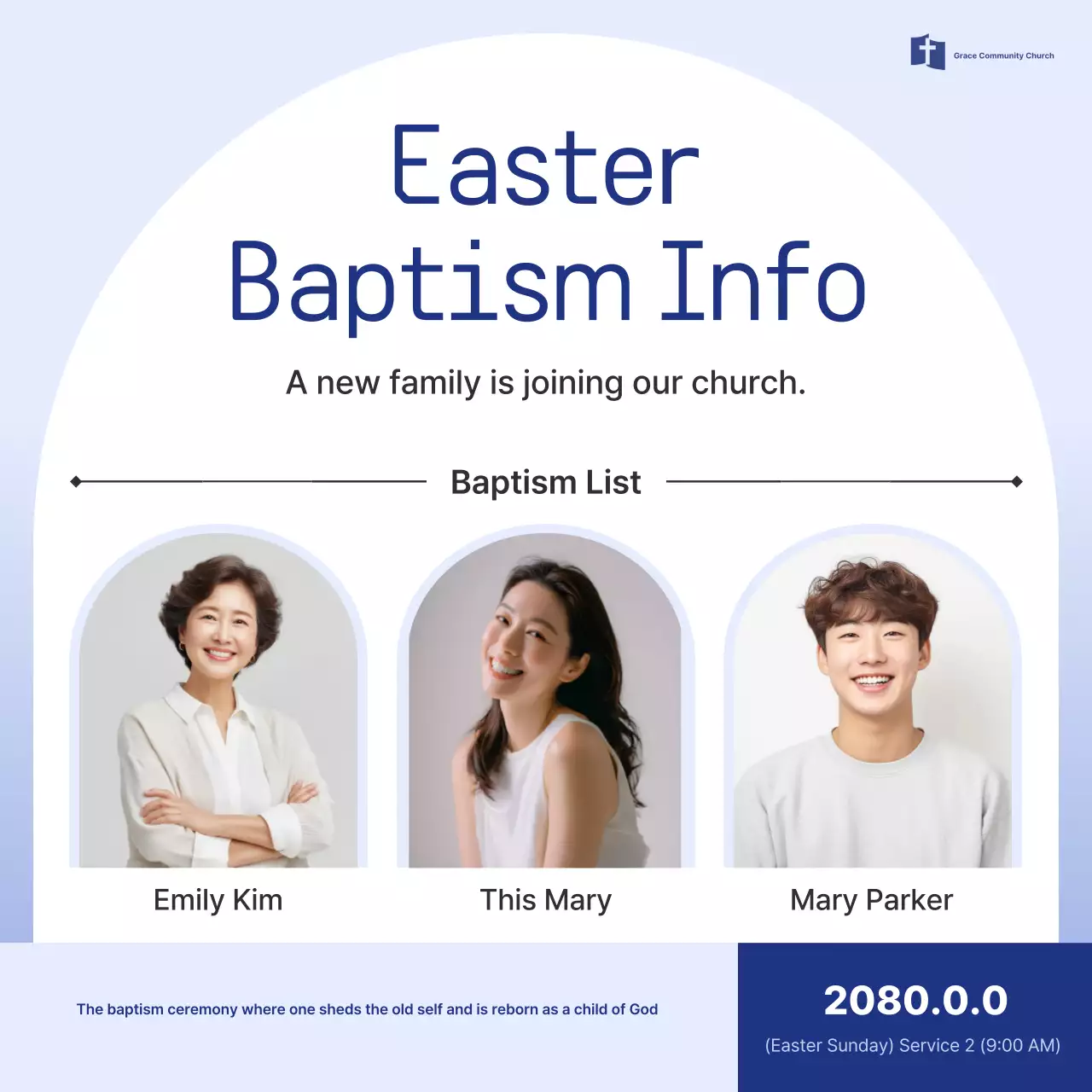 Grace Community Church

Easter Baptism Info

A new family is joining our church.

Baptism List

Emily Kim

This Mary

Mary Parker

The baptism ceremony where one sheds the old self and is reborn as a child of God

2080.0.0

(Easter Sunday) Service 2 (9:00 AM)